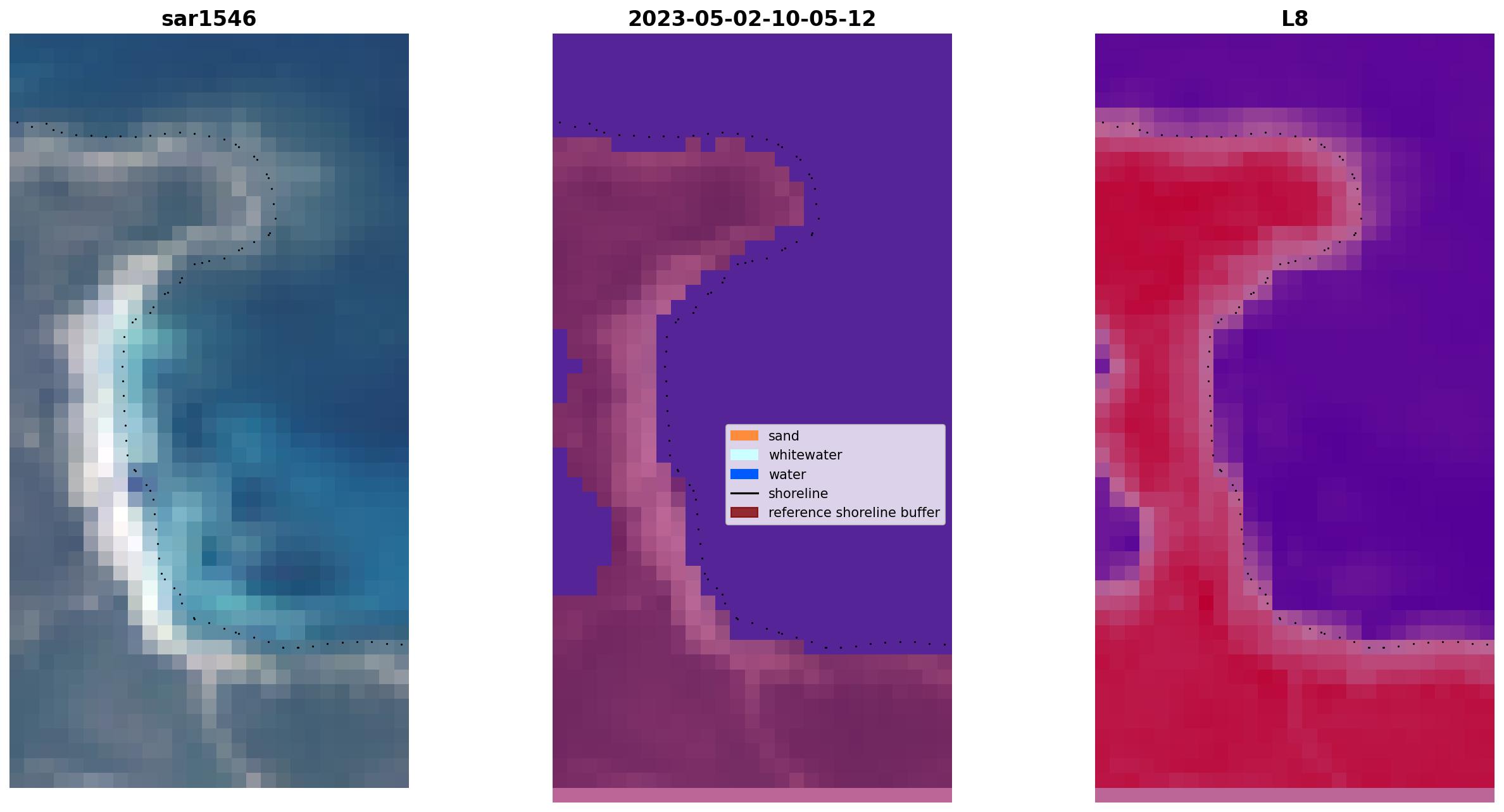 sar1546

2023-05-02-10-05-12

L8

sand
whitewater
water
shoreline
reference shoreline buffer